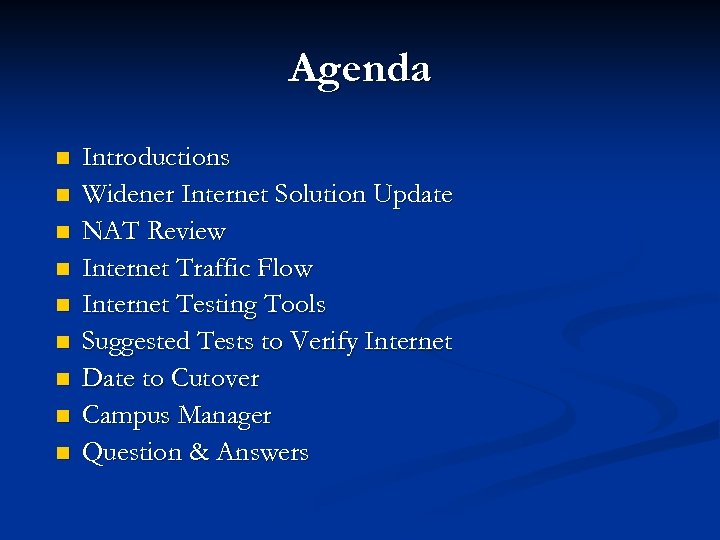 Agenda

- Introductions
- Widener Internet Solution Update
- NAT Review
- Internet Traffic Flow
- Internet Testing Tools
- Suggested Tests to Verify Internet
- Date to Cutover
- Campus Manager
- Question & Answers